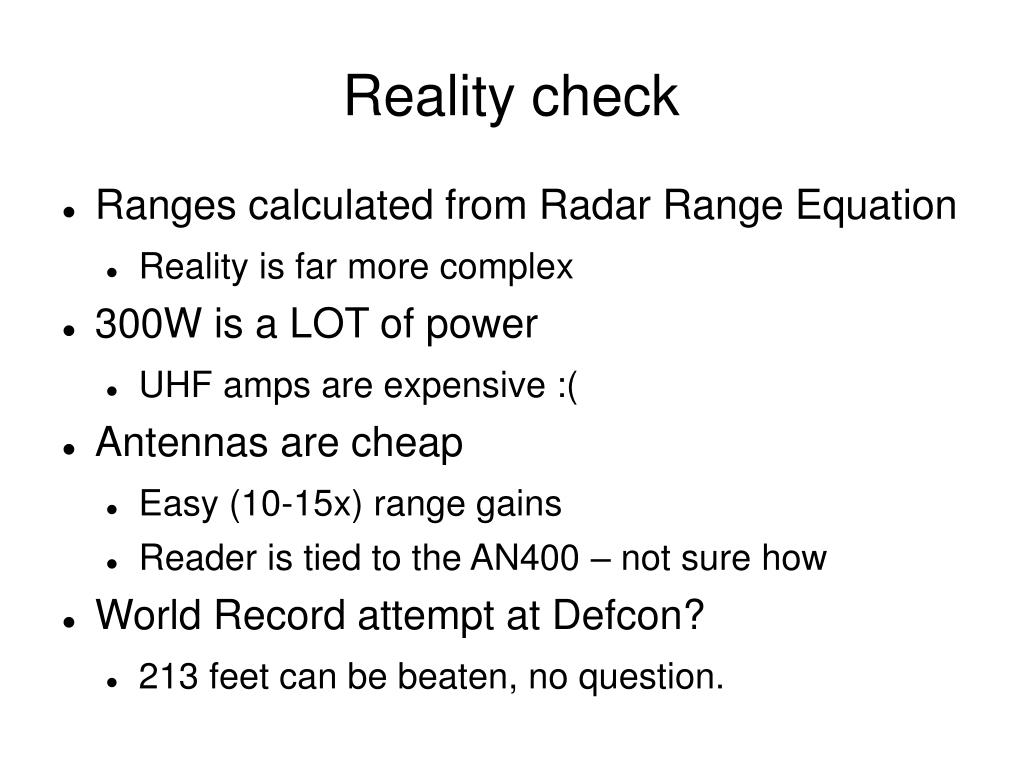 Reality check

- Ranges calculated from Radar Range Equation
  - Reality is far more complex
- 300W is a LOT of power
  - UHF amps are expensive :(
- Antennas are cheap
  - Easy (10-15x) range gains
  - Reader is tied to the AN400 – not sure how
- World Record attempt at Defcon?
  - 213 feet can be beaten, no question.